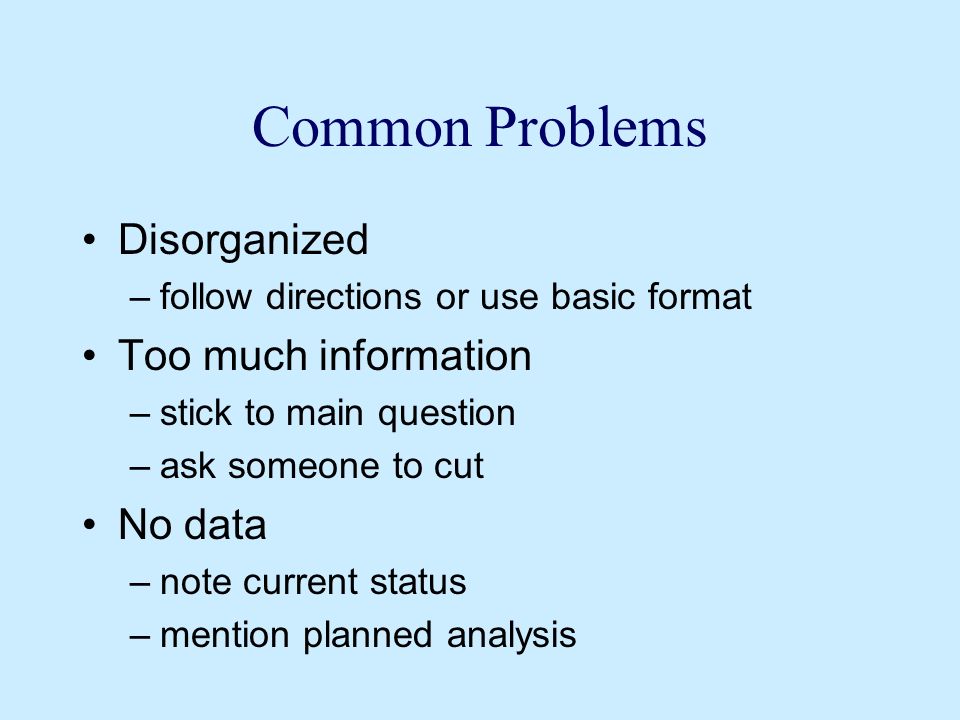 Common Problems

• Disorganized
– follow directions or use basic format
• Too much information
– stick to main question
– ask someone to cut
• No data
– note current status
– mention planned analysis